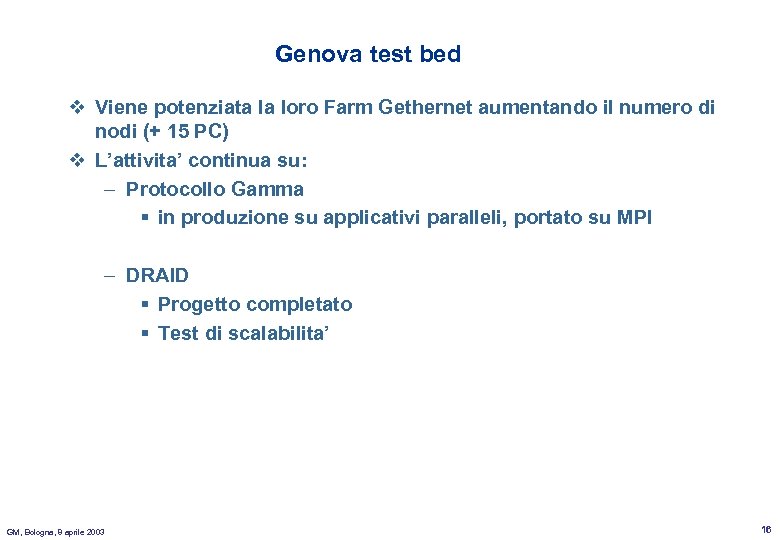 Genova test bed

❖ Viene potenziata la loro Farm Gethernet aumentando il numero di nodi (+ 15 PC)

❖ L'attivita' continua su:

– Protocollo Gamma

▪ in produzione su applicativi paralleli, portato su MPI

– DRAID

▪ Progetto completato

▪ Test di scalabilita'

GM, Bologna, 9 aprile 2003

16